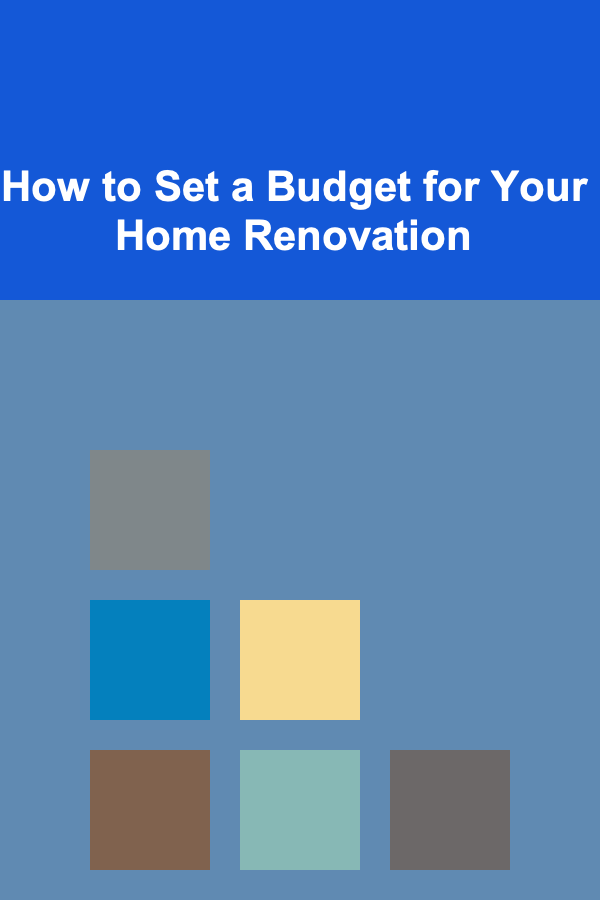 How to Set a Budget for Your Home Renovation